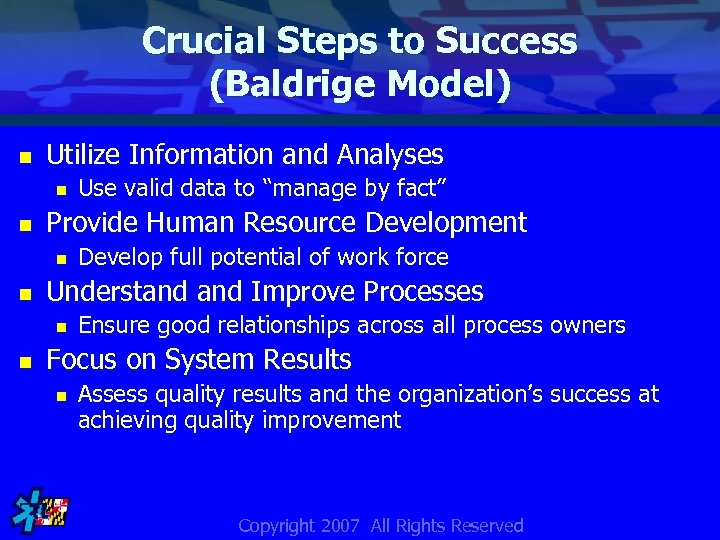 Crucial Steps to Success (Baldrige Model)

- Utilize Information and Analyses
  - Use valid data to “manage by fact”
- Provide Human Resource Development
  - Develop full potential of work force
- Understand and Improve Processes
  - Ensure good relationships across all process owners
- Focus on System Results
  - Assess quality results and the organization’s success at achieving quality improvement

Copyright 2007 All Rights Reserved